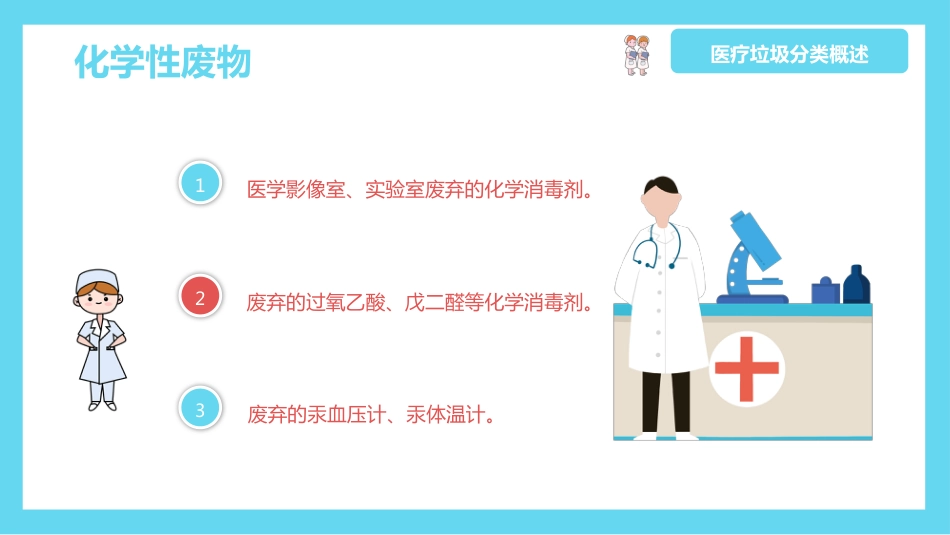 化学性废物

医疗垃圾分类概述

1
医学影像室、实验室废弃的化学消毒剂。

2
废弃的过氧乙酸、戊二醛等化学消毒剂。

3
废弃的汞血压计、汞体温计。